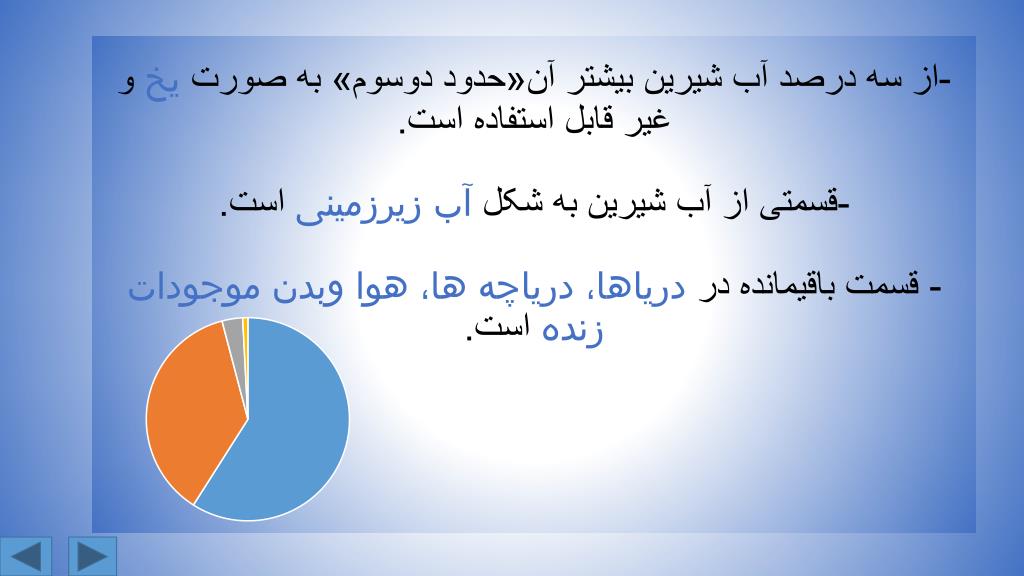 -از سه درصد آب شیرین بیشتر آن«حدود دوسوم» به صورت یخ و غیر قابل استفاده است.

-قسمتی از آب شیرین به شکل آب زیرزمینی است.

- قسمت باقیمانده در دریاها، دریاچه ها، هوا وبدن موجودات زنده است.